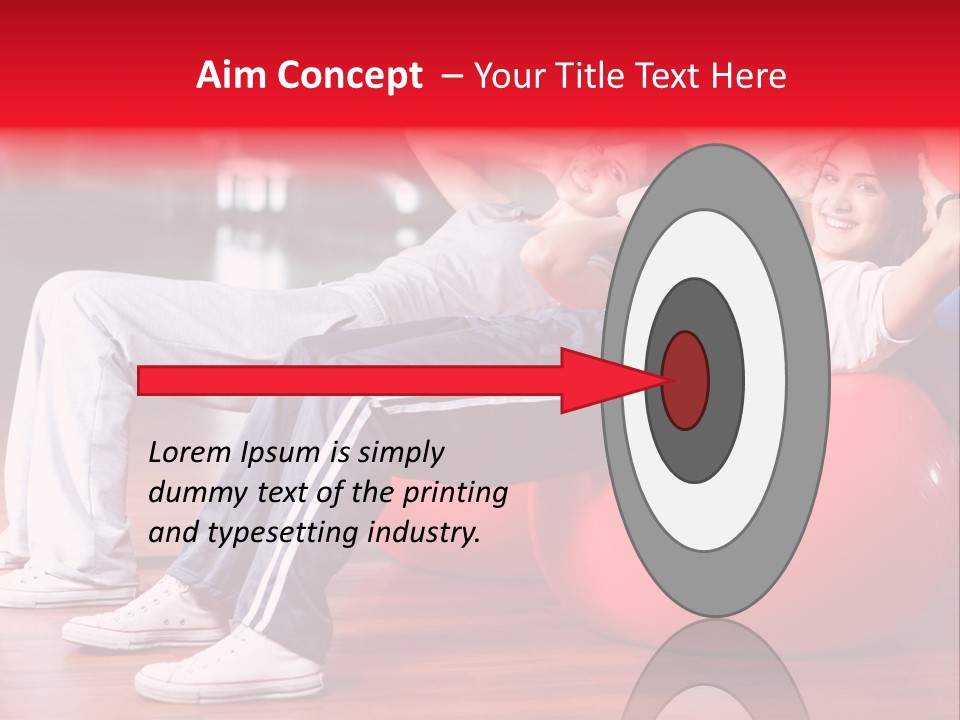 Aim Concept – Your Title Text Here

Lorem Ipsum is simply dummy text of the printing and typesetting industry.